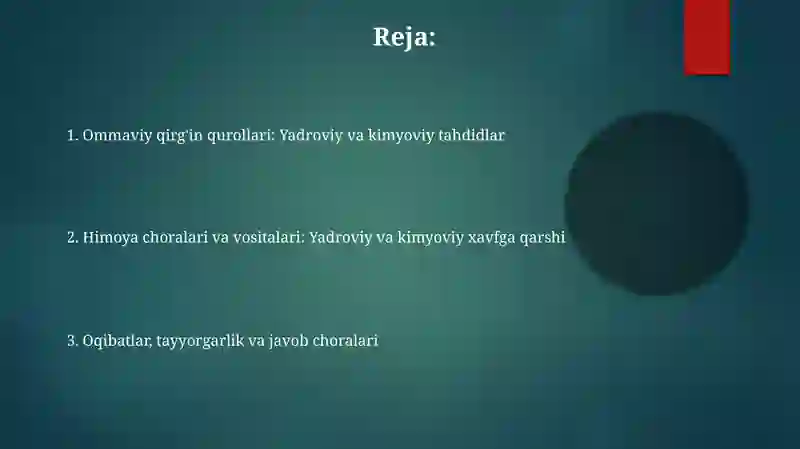 Reja:

1. Ommaviy qirg'in qurollari: Yadroviy va kimyoviy tahdidlar

2. Himoya choralari va vositalari: Yadroviy va kimyoviy xavfga qarshi

3. Oqibatlar, tayyorgarlik va javob choralari